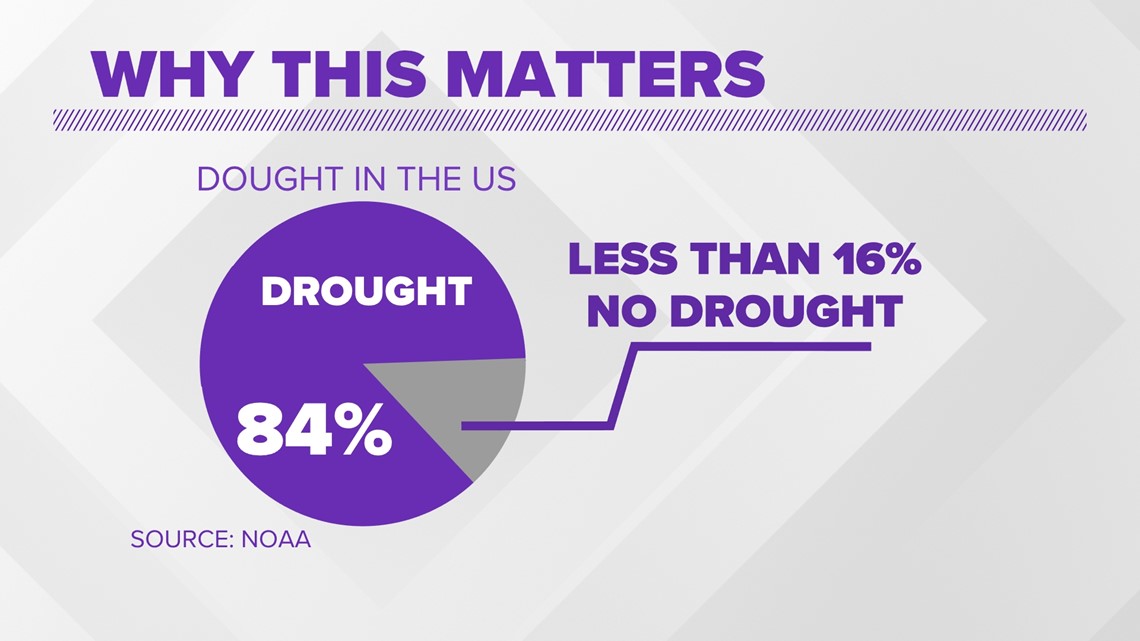 WHY THIS MATTERS

DOUGHT IN THE US

DROUGHT

84%

LESS THAN 16%
NO DROUGHT

SOURCE: NOAA